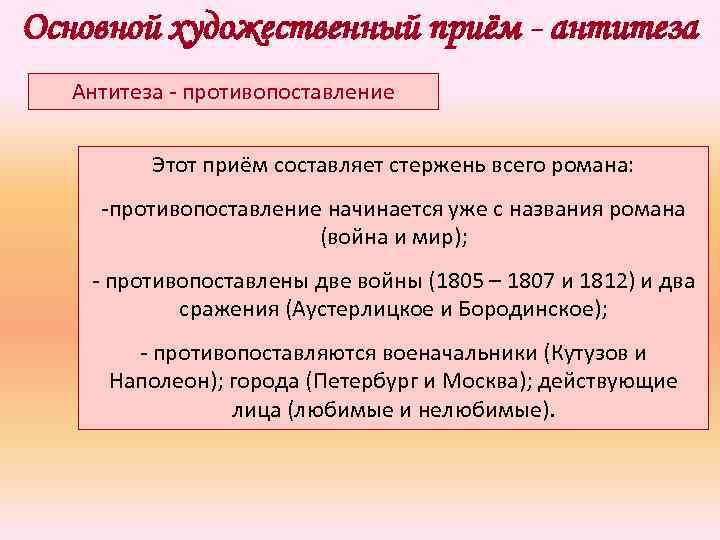 Основной художественный приём - антитеза

Антитеза - противопоставление

Этот приём составляет стержень всего романа:

-противопоставление начинается уже с названия романа (война и мир);

- противопоставлены две войны (1805 – 1807 и 1812) и два сражения (Аустерлицкое и Бородинское);

- противопоставляются военачальники (Кутузов и Наполеон); города (Петербург и Москва); действующие лица (любимые и нелюбимые).